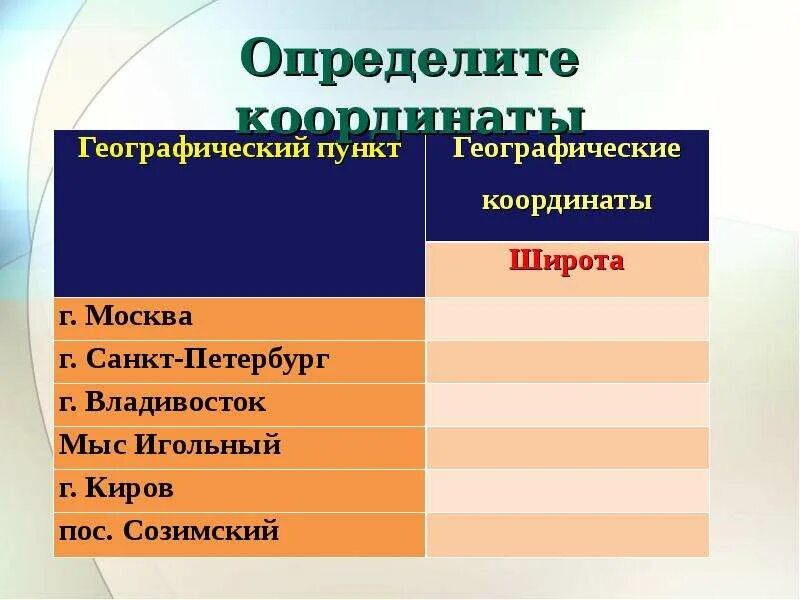 Определите координаты

| Географический пункт | Географические координаты |
|---|---|
| | Широта |
| г. Москва | |
| г. Санкт-Петербург | |
| г. Владивосток | |
| Мыс Игольный | |
| г. Киров | |
| пос. Созимский | |